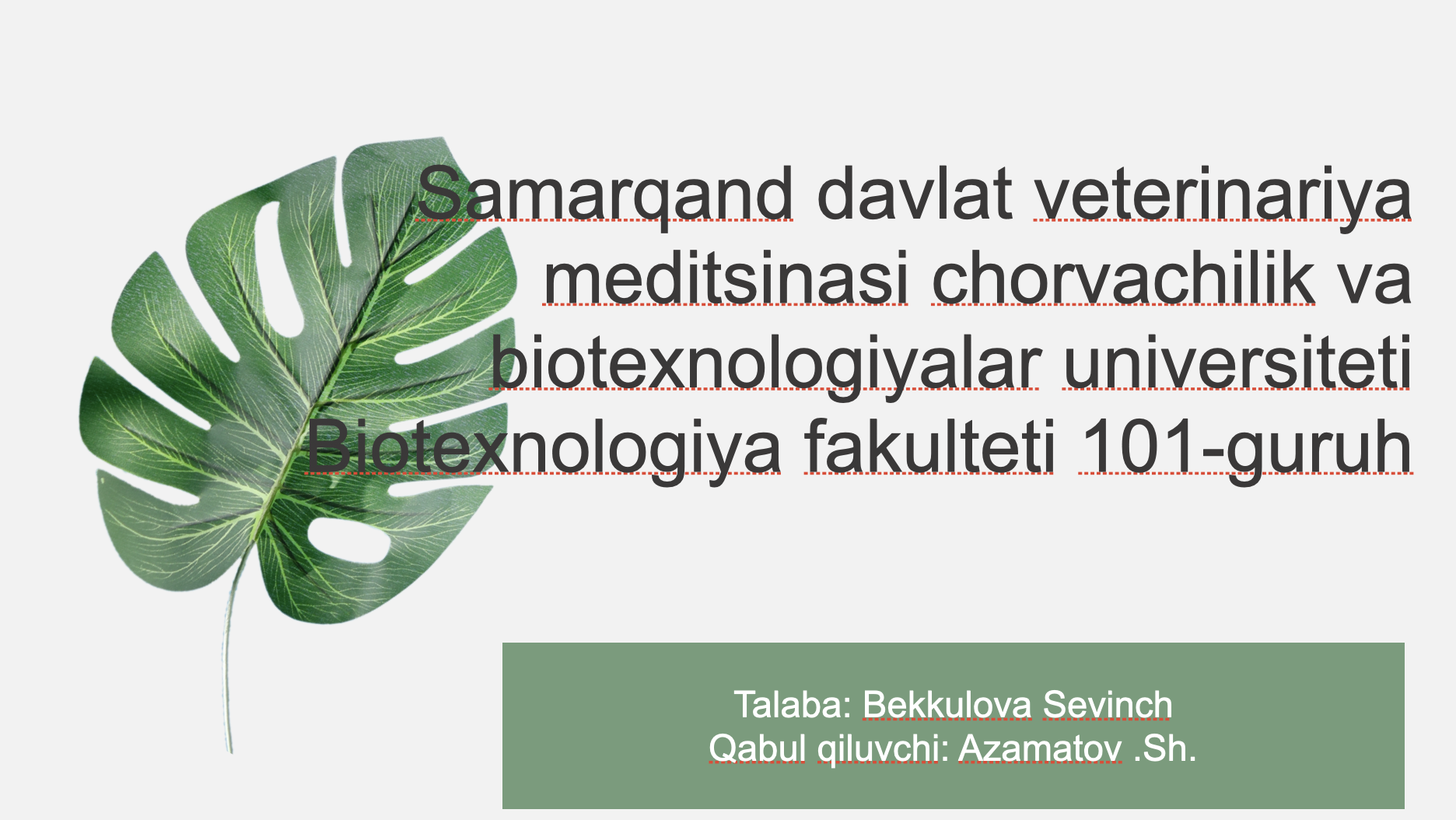 Samarqand davlat veterinariya meditsinasi chorvachilik va biotexnologiyalar universiteti Biotexnologiya fakulteti 101-guruh

Talaba: Bekkulova Sevinch
Qabul qiluvchi: Azamatov .Sh.